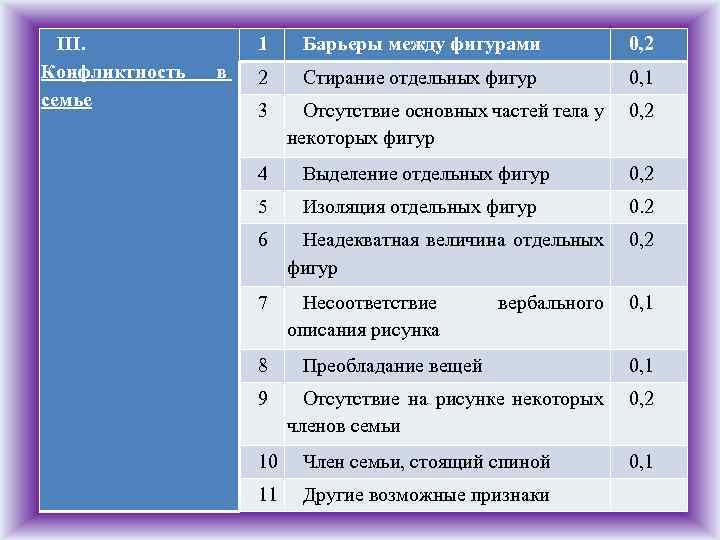 | III. Конфликтность в семье | 1 | Барьеры между фигурами | 0,2 |
|---|---|---|---|
| | 2 | Стирание отдельных фигур | 0,1 |
| | 3 | Отсутствие основных частей тела у некоторых фигур | 0,2 |
| | 4 | Выделение отдельных фигур | 0,2 |
| | 5 | Изоляция отдельных фигур | 0.2 |
| | 6 | Неадекватная величина отдельных фигур | 0,2 |
| | 7 | Несоответствие вербального описания рисунка | 0,1 |
| | 8 | Преобладание вещей | 0,1 |
| | 9 | Отсутствие на рисунке некоторых членов семьи | 0,2 |
| | 10 | Член семьи, стоящий спиной | 0,1 |
| | 11 | Другие возможные признаки | |